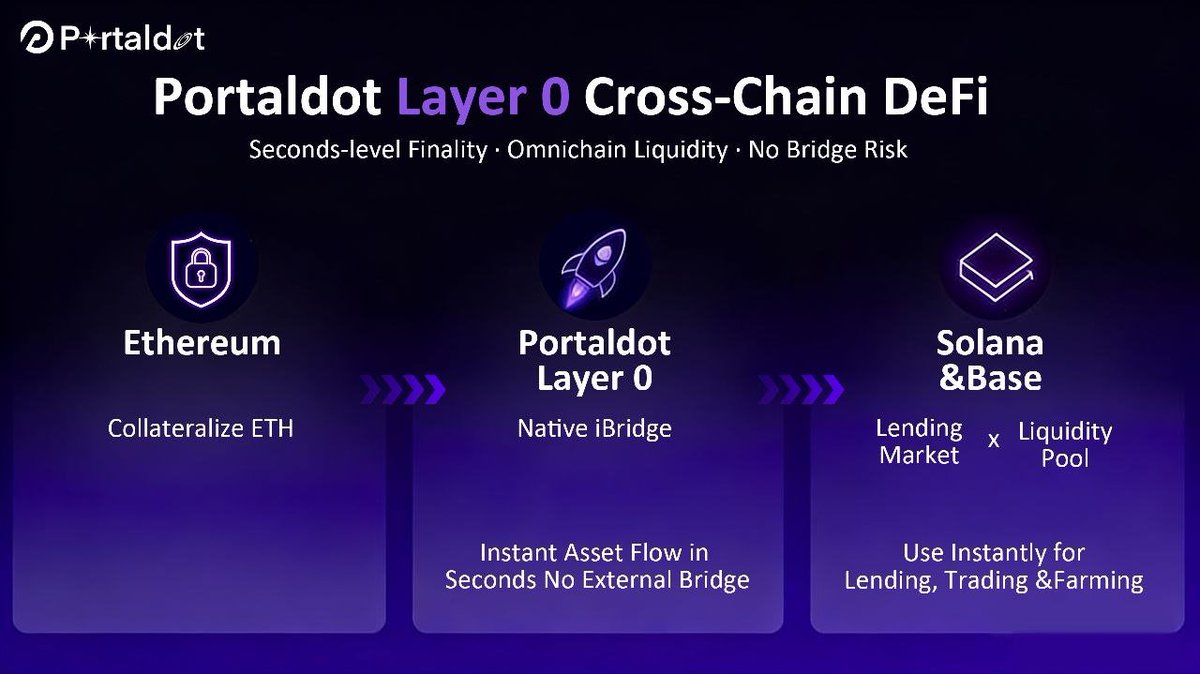 Portaldot

Portaldot Layer 0 Cross-Chain DeFi

Seconds-level Finality · Omnichain Liquidity · No Bridge Risk

Ethereum

Collateralize ETH

Portaldot Layer 0

Native iBridge

Instant Asset Flow in Seconds No External Bridge

Solana &Base

Lending Market x Liquidity Pool

Use Instantly for Lending, Trading &Farming